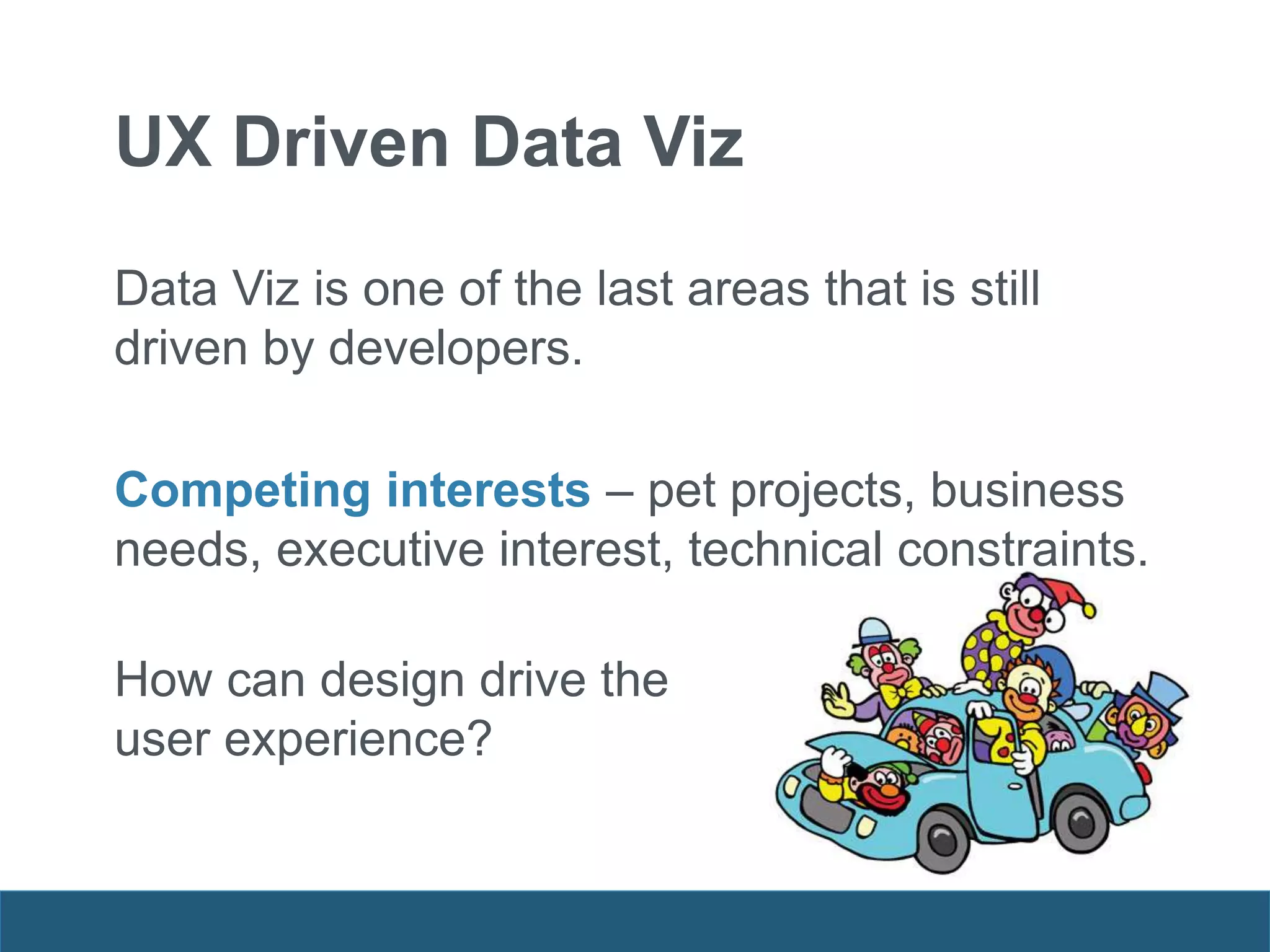 UX Driven Data Viz

Data Viz is one of the last areas that is still driven by developers.

Competing interests – pet projects, business needs, executive interest, technical constraints.

How can design drive the user experience?